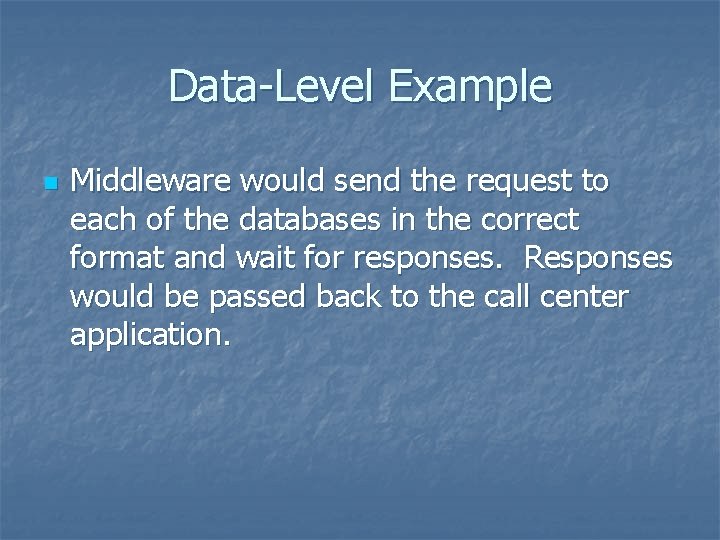 Data-Level Example

Middleware would send the request to each of the databases in the correct format and wait for responses. Responses would be passed back to the call center application.